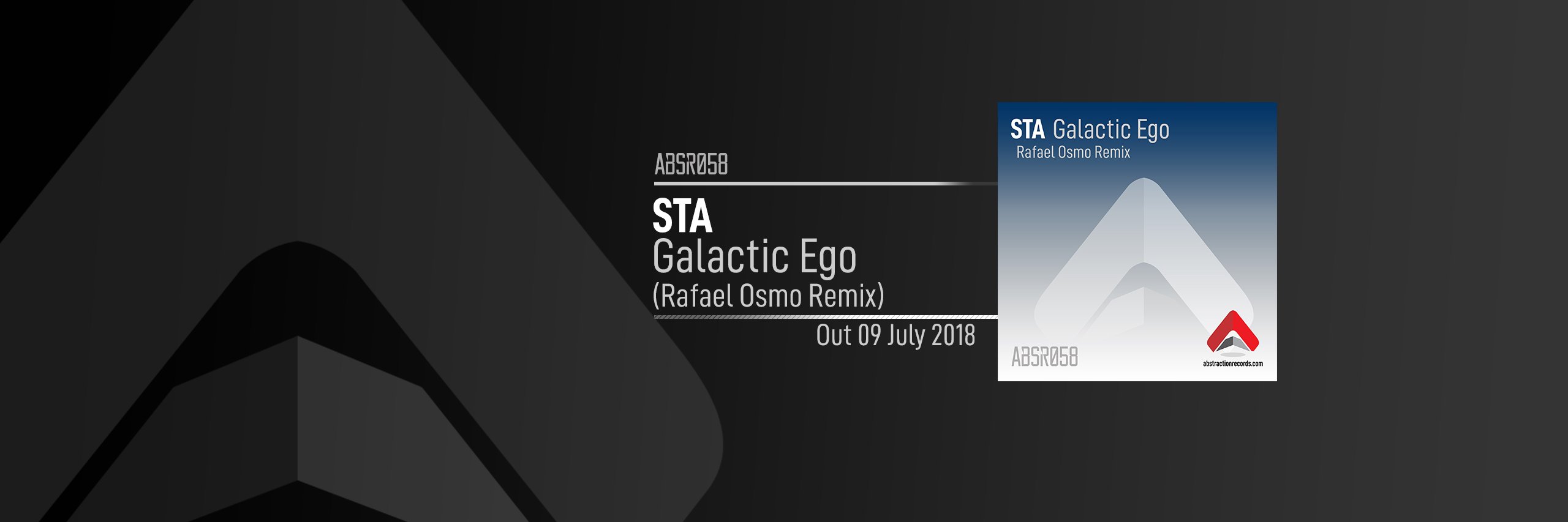 ABSR058

STA
Galactic Ego
(Rafael Osmo Remix)

Out 09 July 2018

STA Galactic Ego
Rafael Osmo Remix

ABSR058

abstractionrecords.com